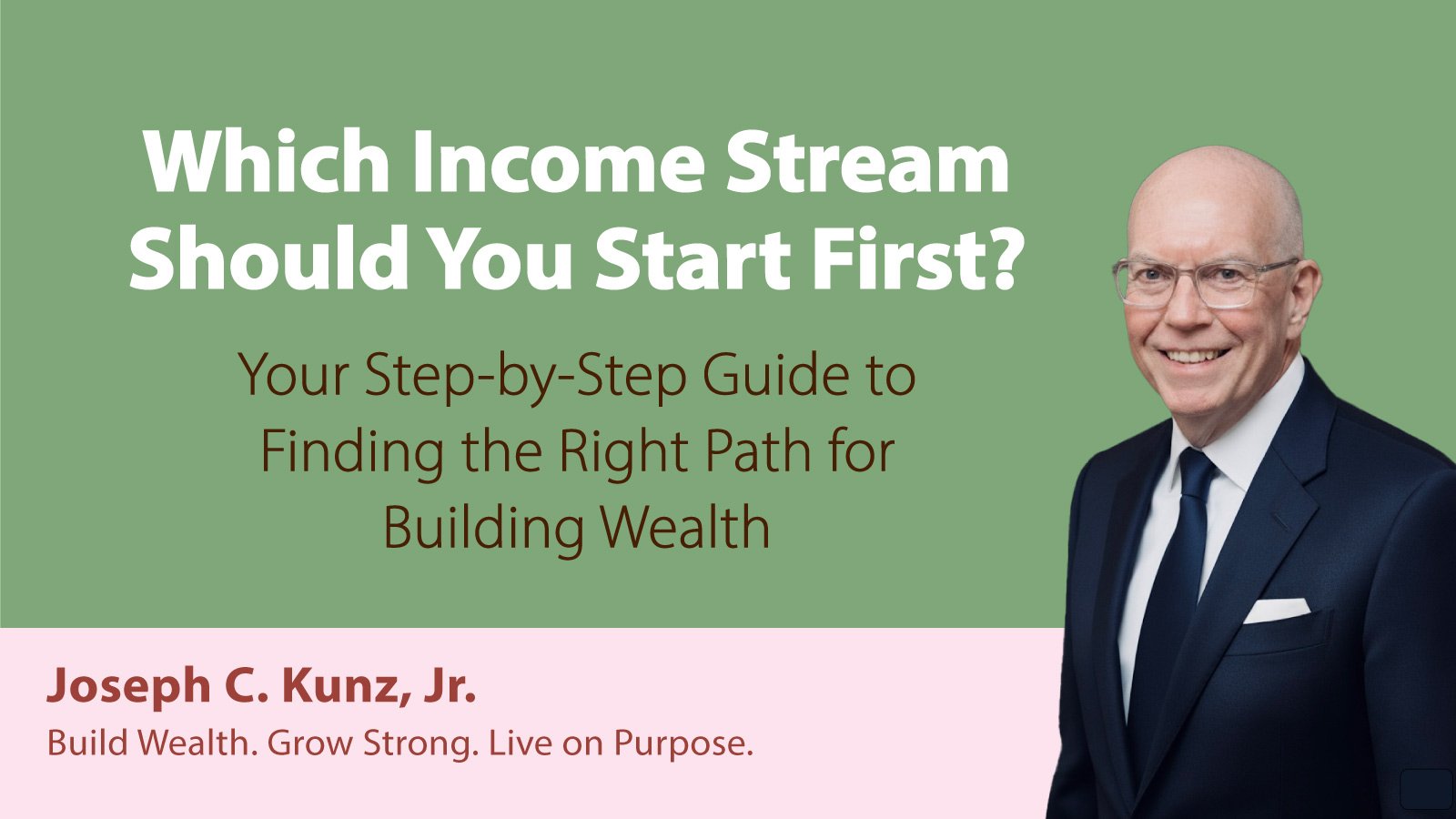 Which Income Stream Should You Start First?

Your Step-by-Step Guide to Finding the Right Path for Building Wealth

Joseph C. Kunz, Jr.

Build Wealth. Grow Strong. Live on Purpose.